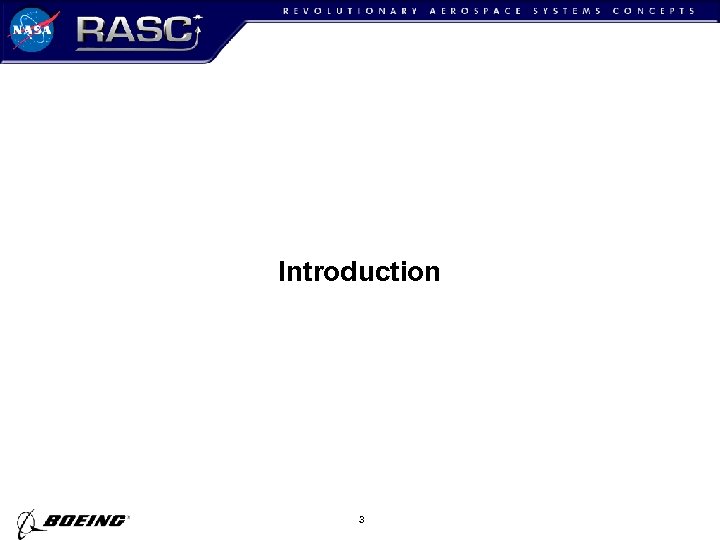 NASA RASC REVOLUTIONARY AEROSPACE SYSTEMS CONCEPTS

Introduction

BOEING

3